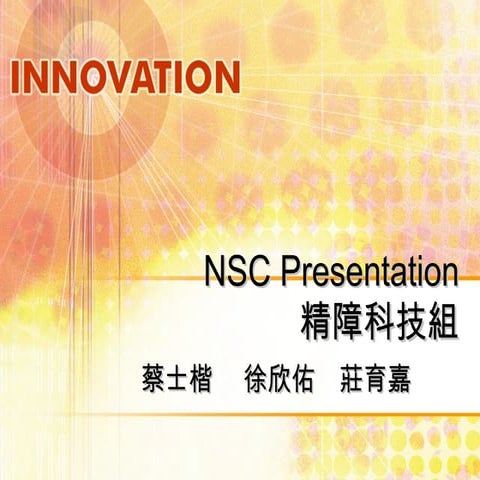 INNOVATION

NSC Presentation
精障科技組

蔡士楷　徐欣佑　莊育嘉